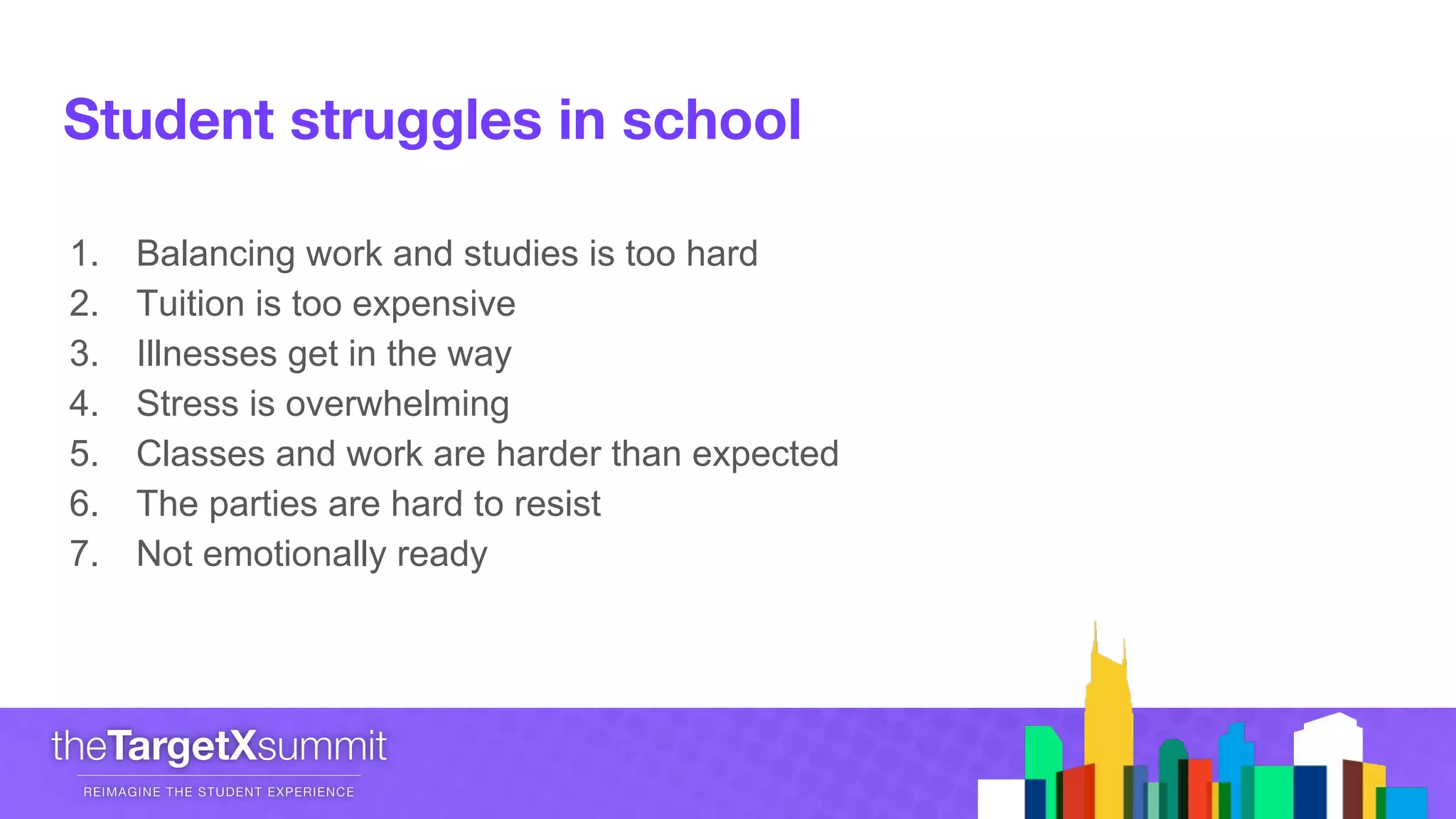 Student struggles in school

1. Balancing work and studies is too hard
2. Tuition is too expensive
3. Illnesses get in the way
4. Stress is overwhelming
5. Classes and work are harder than expected
6. The parties are hard to resist
7. Not emotionally ready

theTargetXsummit
REIMAGINE THE STUDENT EXPERIENCE